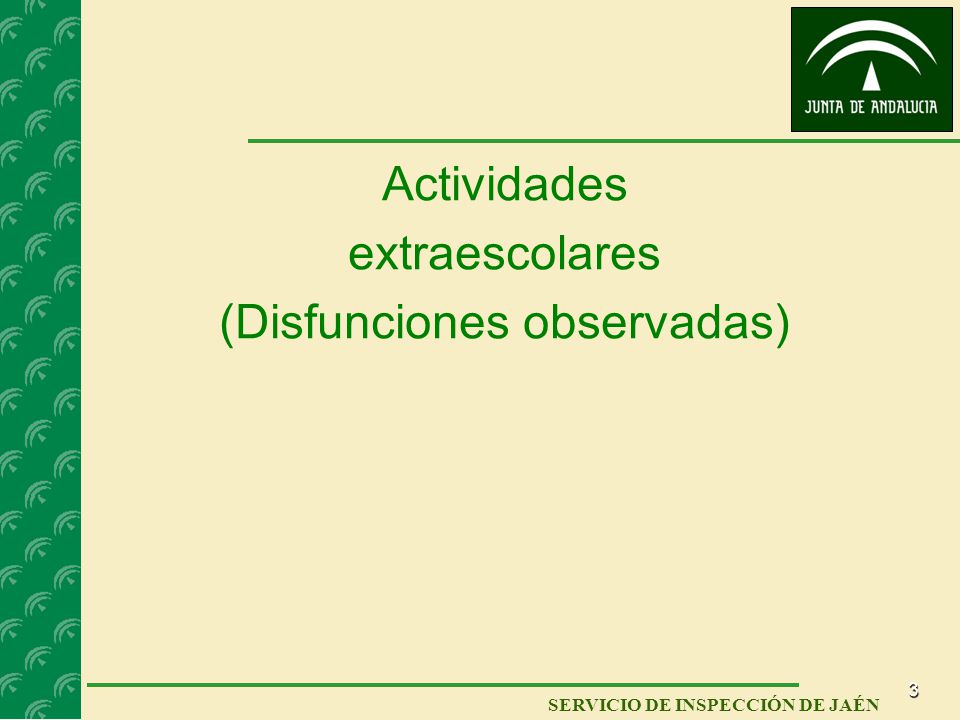 JUNTA DE ANDALUCIA

Actividades extraescolares (Disfunciones observadas)

3

SERVICIO DE INSPECCIÓN DE JAÉN